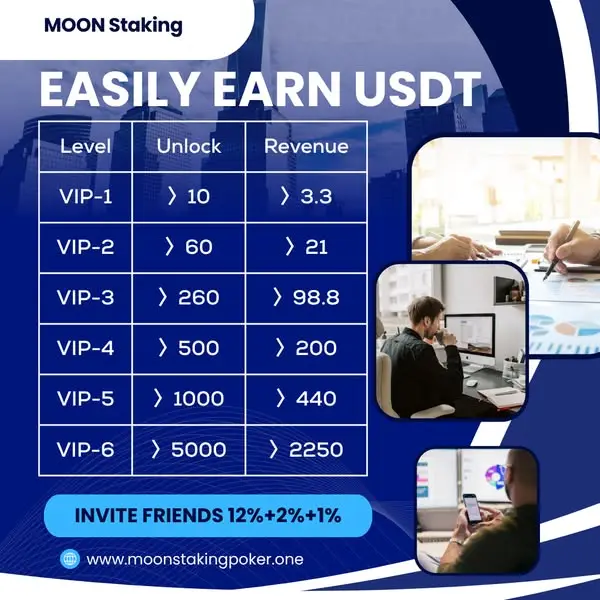 MOON Staking

EASILY EARN USDT

| Level | Unlock | Revenue |
|---|---|---|
| VIP-1 | 〉10 | 〉3.3 |
| VIP-2 | 〉60 | 〉21 |
| VIP-3 | 〉260 | 〉98.8 |
| VIP-4 | 〉500 | 〉200 |
| VIP-5 | 〉1000 | 〉440 |
| VIP-6 | 〉5000 | 〉2250 |

INVITE FRIENDS 12%+2%+1%

www.moonstakingpoker.one